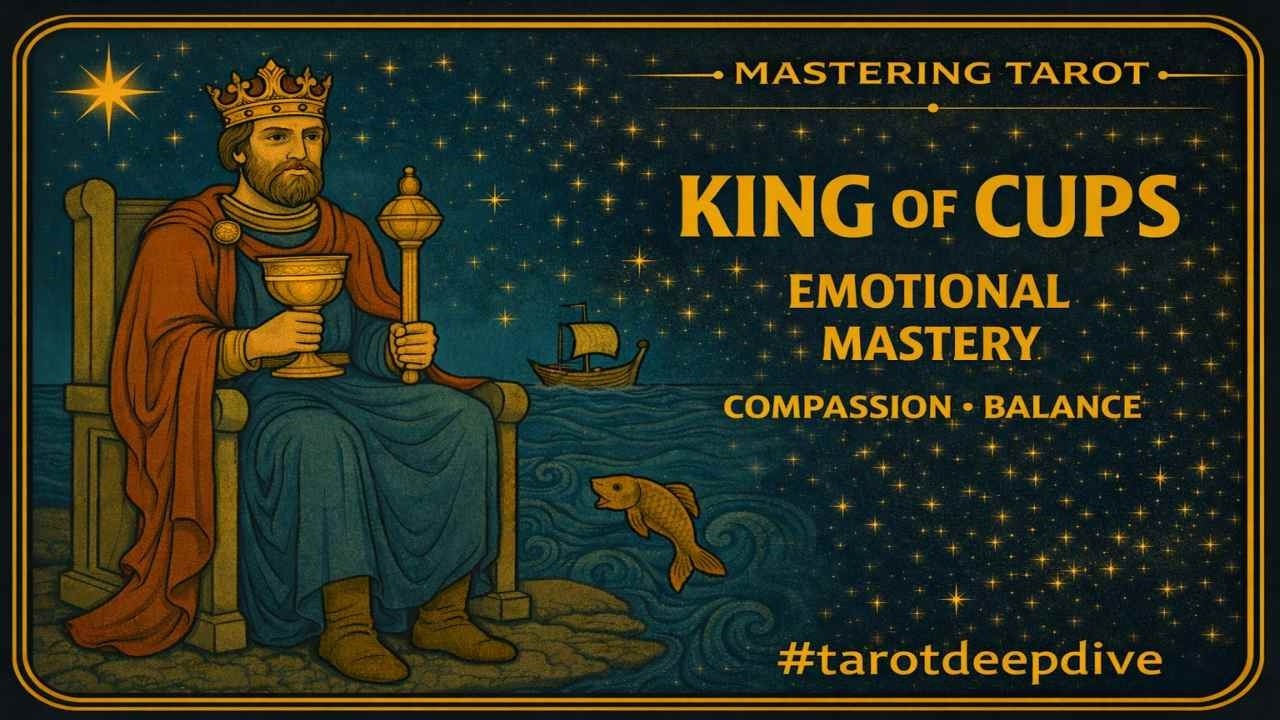 MASTERING TAROT

KING OF CUPS

EMOTIONAL MASTERY

COMPASSION • BALANCE

#tarotdeepdive